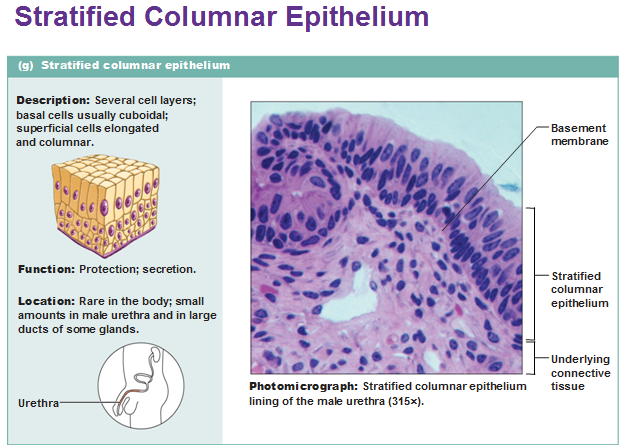 Stratified Columnar Epithelium

(g) Stratified columnar epithelium

Description: Several cell layers; basal cells usually cuboidal; superficial cells elongated and columnar.

Function: Protection; secretion.

Location: Rare in the body; small amounts in male urethra and in large ducts of some glands.

Urethra

Basement membrane

Stratified columnar epithelium

Underlying connective tissue

Photomicrograph: Stratified columnar epithelium lining of the male urethra (315×).